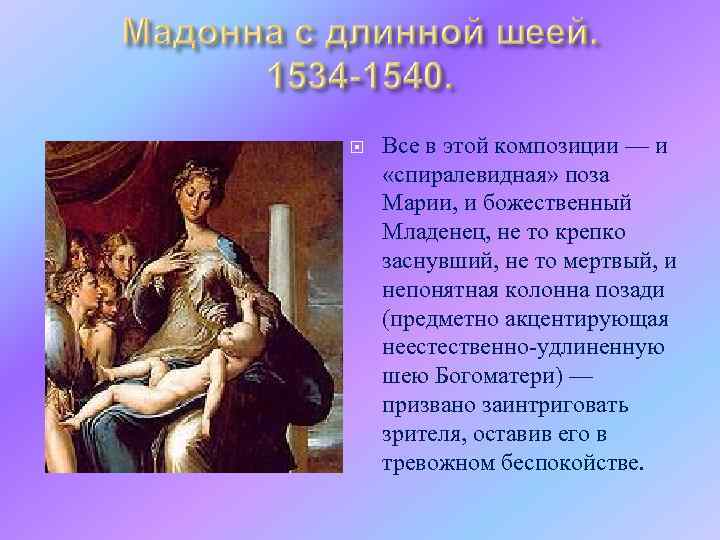 Мадонна с длинной шеей. 1534-1540.

Все в этой композиции — и «спиралевидная» поза Марии, и божественный Младенец, не то крепко заснувший, не то мертвый, и непонятная колонна позади (предметно акцентирующая неестественно-удлиненную шею Богоматери) — призвано заинтриговать зрителя, оставив его в тревожном беспокойстве.